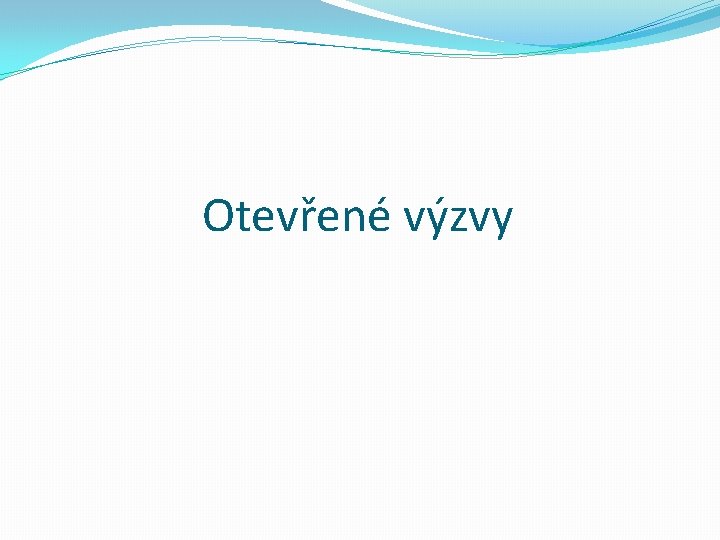 Otevřené výzvy